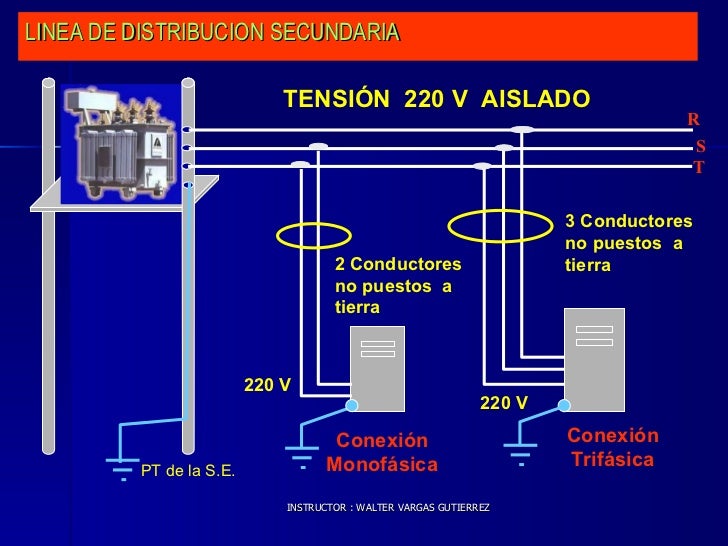 LINEA DE DISTRIBUCION SECUNDARIA

TENSIÓN 220 V AISLADO

R
S
T

3 Conductores no puestos a tierra

2 Conductores no puestos a tierra

220 V

220 V

Conexión Monofásica

Conexión Trifásica

PT de la S.E.

INSTRUCTOR : WALTER VARGAS GUTIERREZ